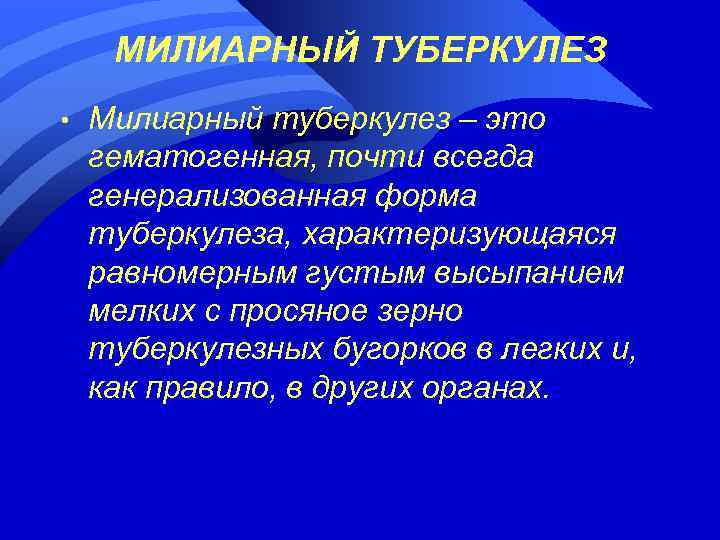 МИЛИАРНЫЙ ТУБЕРКУЛЕЗ

• Милиарный туберкулез – это гематогенная, почти всегда генерализованная форма туберкулеза, характеризующаяся равномерным густым высыпанием мелких с просяное зерно туберкулезных бугорков в легких и, как правило, в других органах.